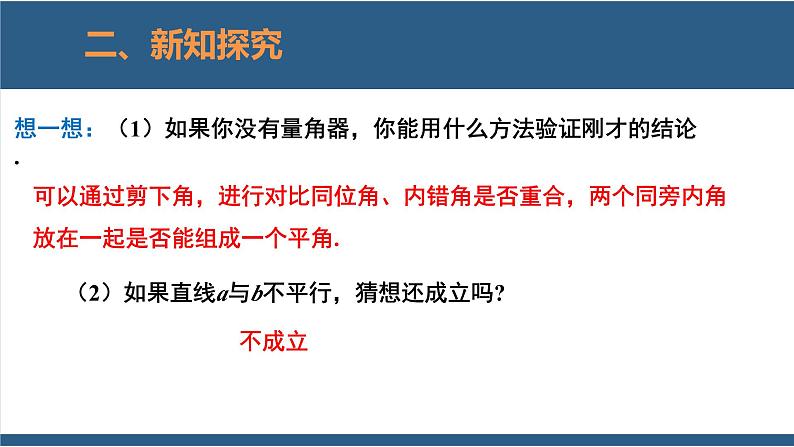 二、新知探究

想一想：（1）如果你没有量角器，你能用什么方法验证刚才的结论.

可以通过剪下角，进行对比同位角、内错角是否重合，两个同旁内角放在一起是否能组成一个平角.

（2）如果直线$a$与$b$不平行，猜想还成立吗?

不成立